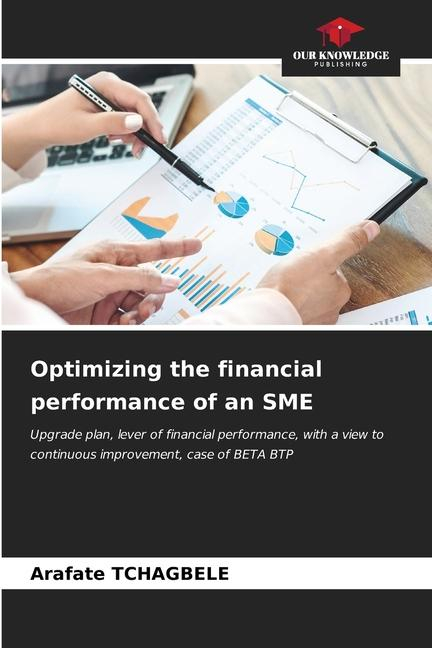 OUR KNOWLEDGE
PUBLISHING

Optimizing the financial performance of an SME

Upgrade plan, lever of financial performance, with a view to continuous improvement, case of BETA BTP

Arafate TCHAGBELE